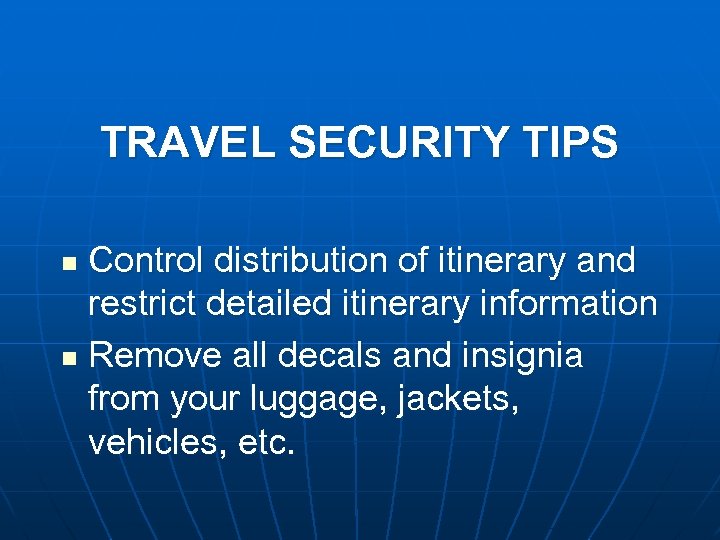 TRAVEL SECURITY TIPS

- Control distribution of itinerary and restrict detailed itinerary information
- Remove all decals and insignia from your luggage, jackets, vehicles, etc.